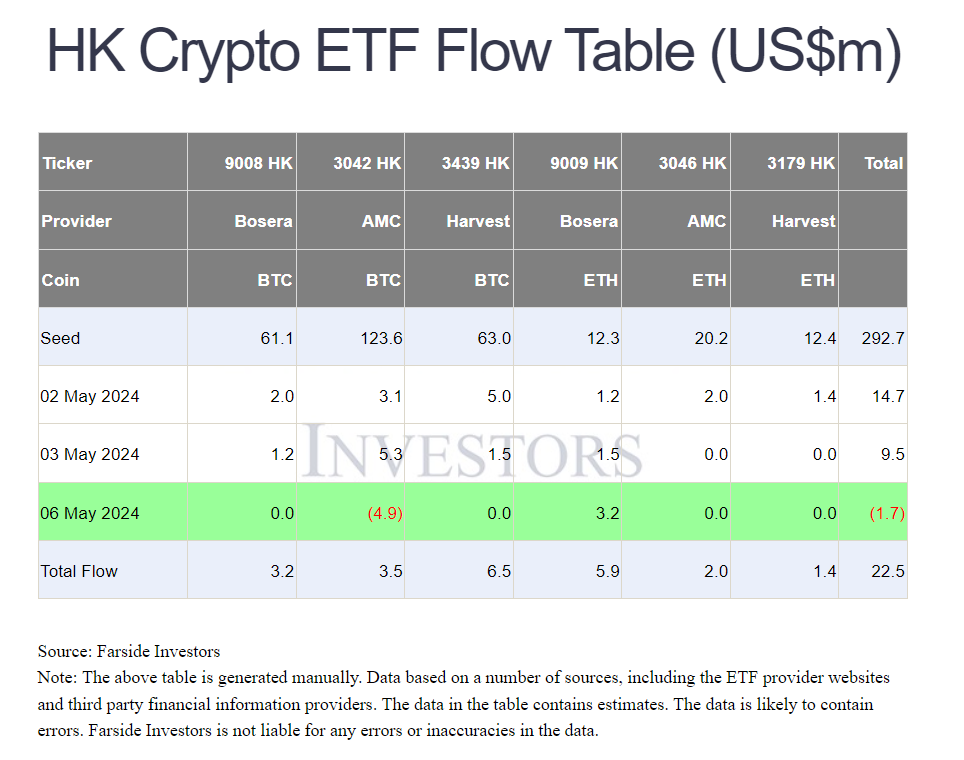 HK Crypto ETF Flow Table (US$m)

| Ticker | 9008 HK | 3042 HK | 3439 HK | 9009 HK | 3046 HK | 3179 HK | Total |
|---|---|---|---|---|---|---|---|
| Provider | Bosera | AMC | Harvest | Bosera | AMC | Harvest | |
| Coin | BTC | BTC | BTC | ETH | ETH | ETH | |
| Seed | 61.1 | 123.6 | 63.0 | 12.3 | 20.2 | 12.4 | 292.7 |
| 02 May 2024 | 2.0 | 3.1 | 5.0 | 1.2 | 2.0 | 1.4 | 14.7 |
| 03 May 2024 | 1.2 | 5.3 | 1.5 | 1.5 | 0.0 | 0.0 | 9.5 |
| 06 May 2024 | 0.0 | (4.9) | 0.0 | 3.2 | 0.0 | 0.0 | (1.7) |
| Total Flow | 3.2 | 3.5 | 6.5 | 5.9 | 2.0 | 1.4 | 22.5 |

INVESTORS

Source: Farside Investors
Note: The above table is generated manually. Data based on a number of sources, including the ETF provider websites and third party financial information providers. The data in the table contains estimates. The data is likely to contain errors. Farside Investors is not liable for any errors or inaccuracies in the data.